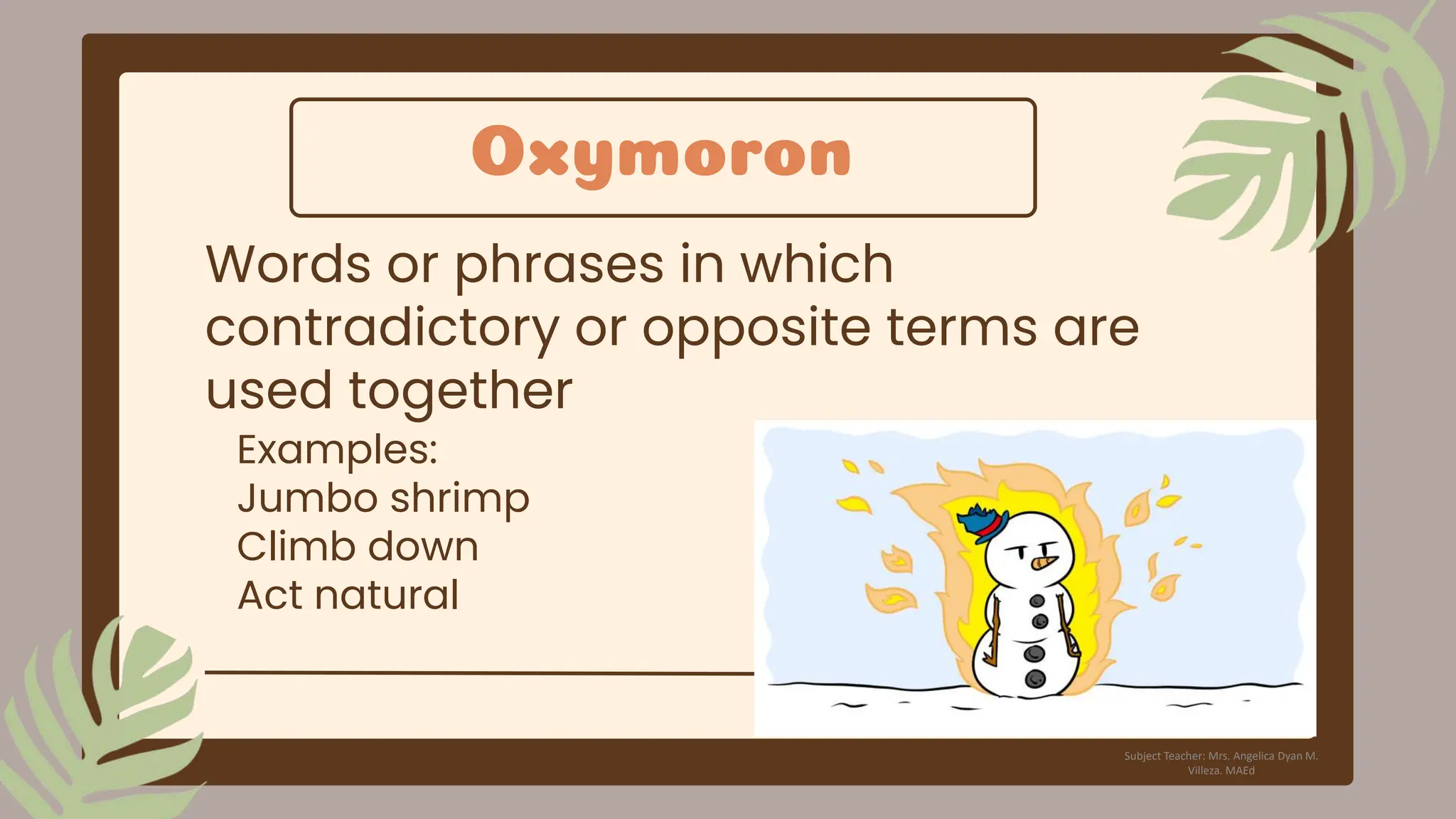 Oxymoron

Words or phrases in which contradictory or opposite terms are used together

Examples:
Jumbo shrimp
Climb down
Act natural

Subject Teacher: Mrs. Angelica Dyan M. Villeza. MAEd